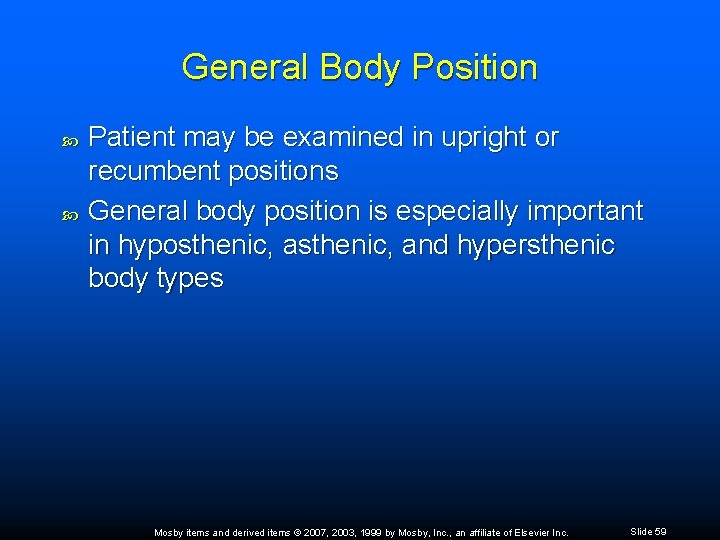 General Body Position

Patient may be examined in upright or recumbent positions

General body position is especially important in hyposthenic, asthenic, and hypersthenic body types

Mosby items and derived items © 2007, 2003, 1999 by Mosby, Inc., an affiliate of Elsevier Inc.

Slide 59